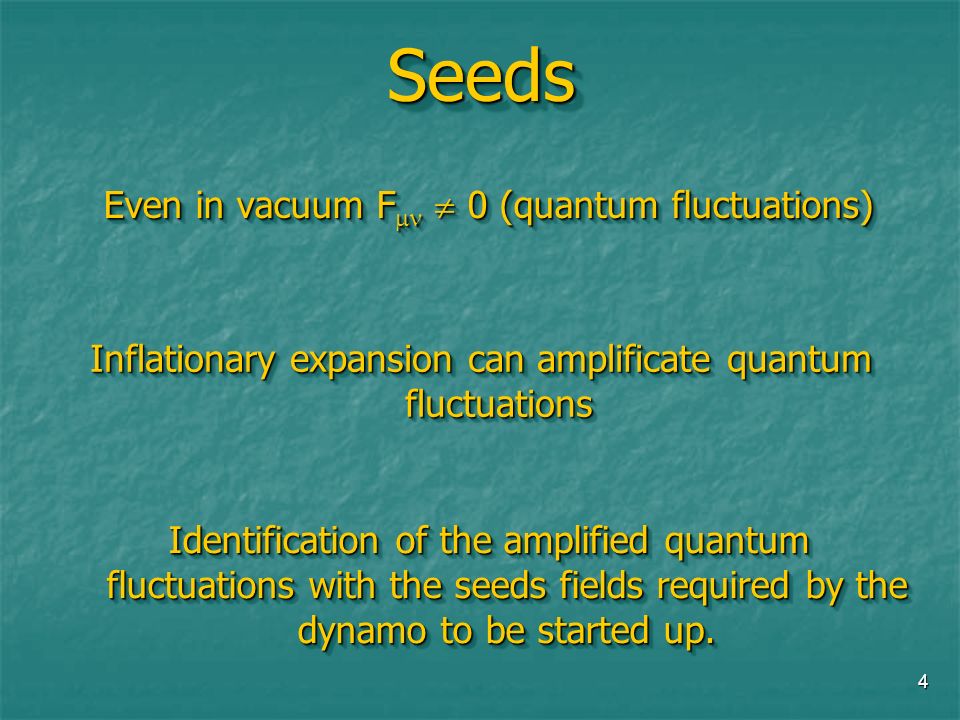 Seeds

Even in vacuum $F_{\mu\nu} \neq 0$ (quantum fluctuations)

Inflationary expansion can amplificate quantum fluctuations

Identification of the amplified quantum fluctuations with the seeds fields required by the dynamo to be started up.

4